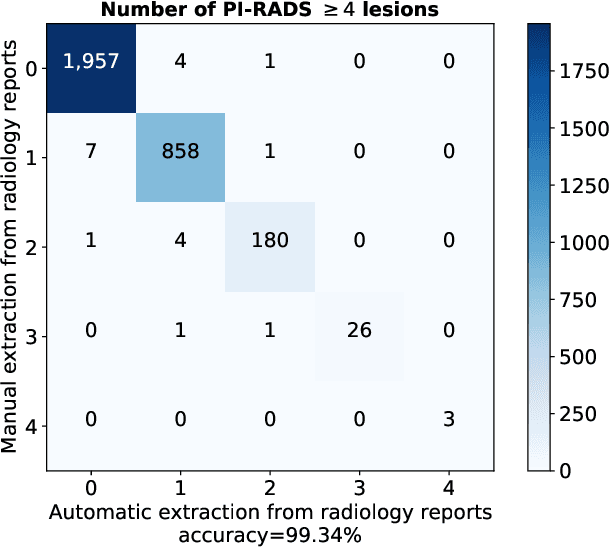 Number of PI-RADS $\geq 4$ lesions

Manual extraction from radiology reports

| | 0 | 1 | 2 | 3 | 4 |
|---|---|---|---|---|---|
| 0 | 1,957 | 4 | 1 | 0 | 0 |
| 1 | 7 | 858 | 1 | 0 | 0 |
| 2 | 1 | 4 | 180 | 0 | 0 |
| 3 | 0 | 1 | 1 | 26 | 0 |
| 4 | 0 | 0 | 0 | 0 | 3 |

Automatic extraction from radiology reports
accuracy=99.34%

1750
1500
1250
1000
750
500
250
0